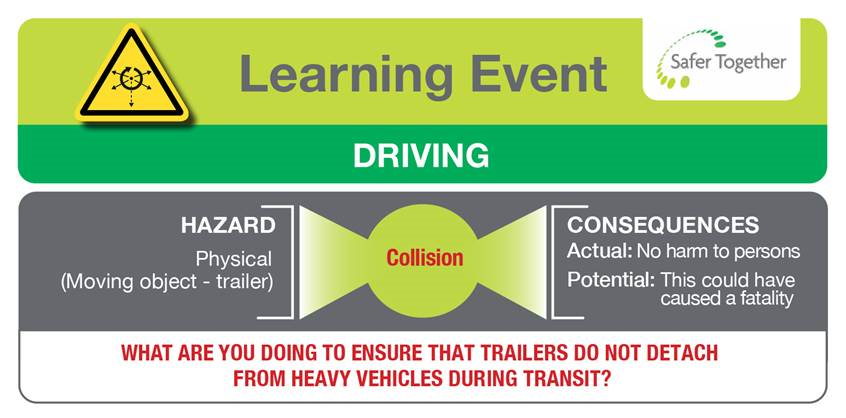 Learning Event

Safer Together

DRIVING

HAZARD
Physical
(Moving object - trailer)

Collision

CONSEQUENCES
Actual: No harm to persons
Potential: This could have caused a fatality

WHAT ARE YOU DOING TO ENSURE THAT TRAILERS DO NOT DETACH FROM HEAVY VEHICLES DURING TRANSIT?